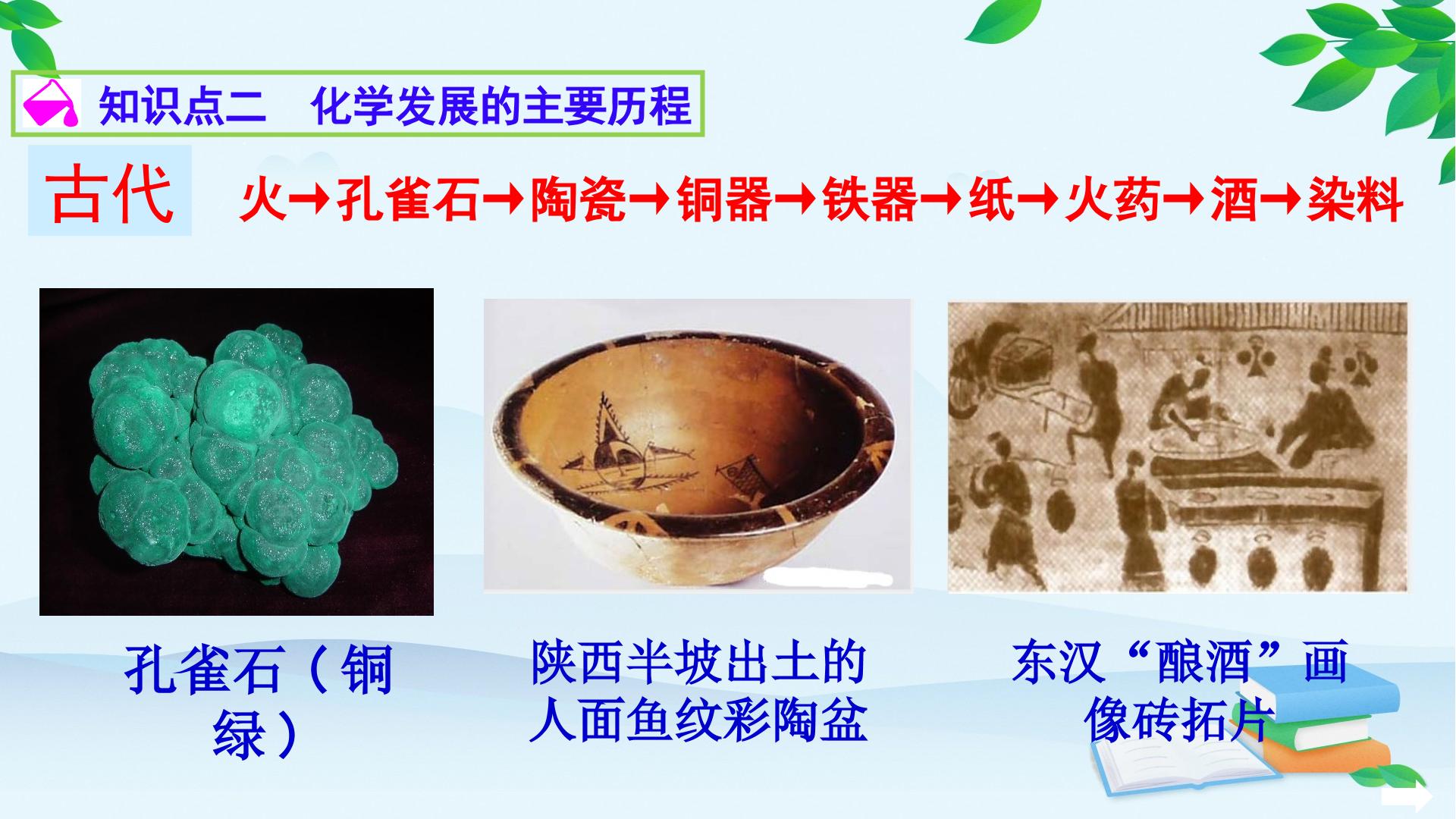 知识点二　化学发展的主要历程

古代　火→孔雀石→陶瓷→铜器→铁器→纸→火药→酒→染料

孔雀石（铜绿）

陕西半坡出土的人面鱼纹彩陶盆

东汉“酿酒”画像砖拓片